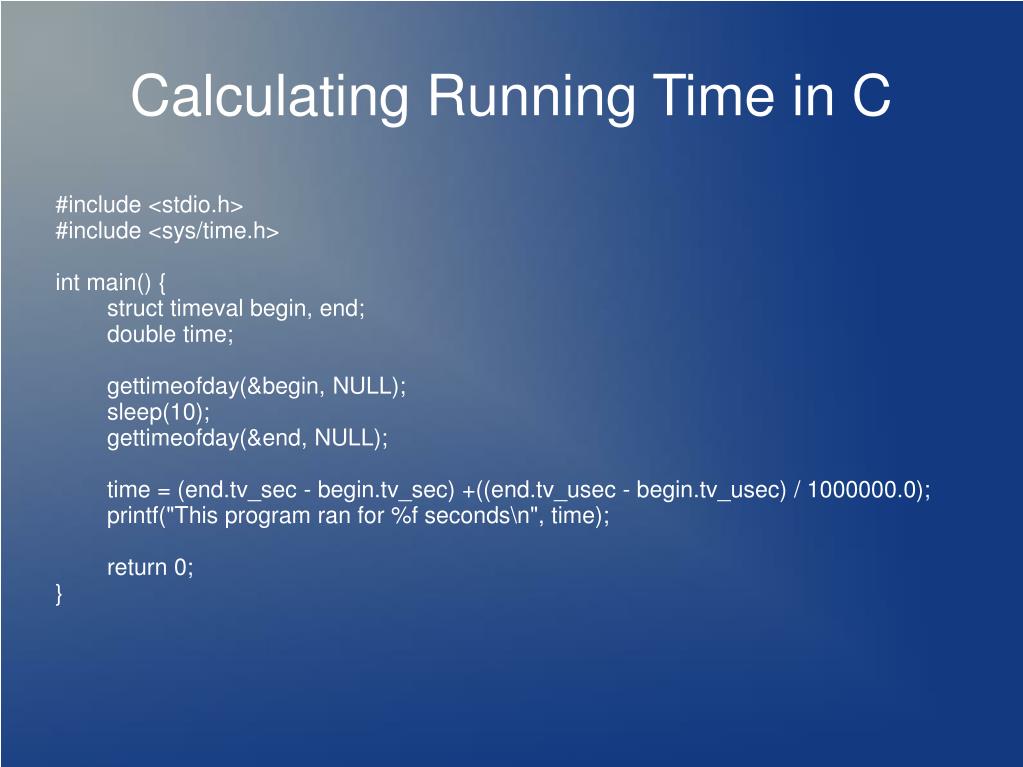 Calculating Running Time in C

#include <stdio.h>
#include <sys/time.h>

int main() {
struct timeval begin, end;
double time;

gettimeofday(&begin, NULL);
sleep(10);
gettimeofday(&end, NULL);

time = (end.tv_sec - begin.tv_sec) +((end.tv_usec - begin.tv_usec) / 1000000.0);
printf("This program ran for %f seconds\n", time);

return 0;
}